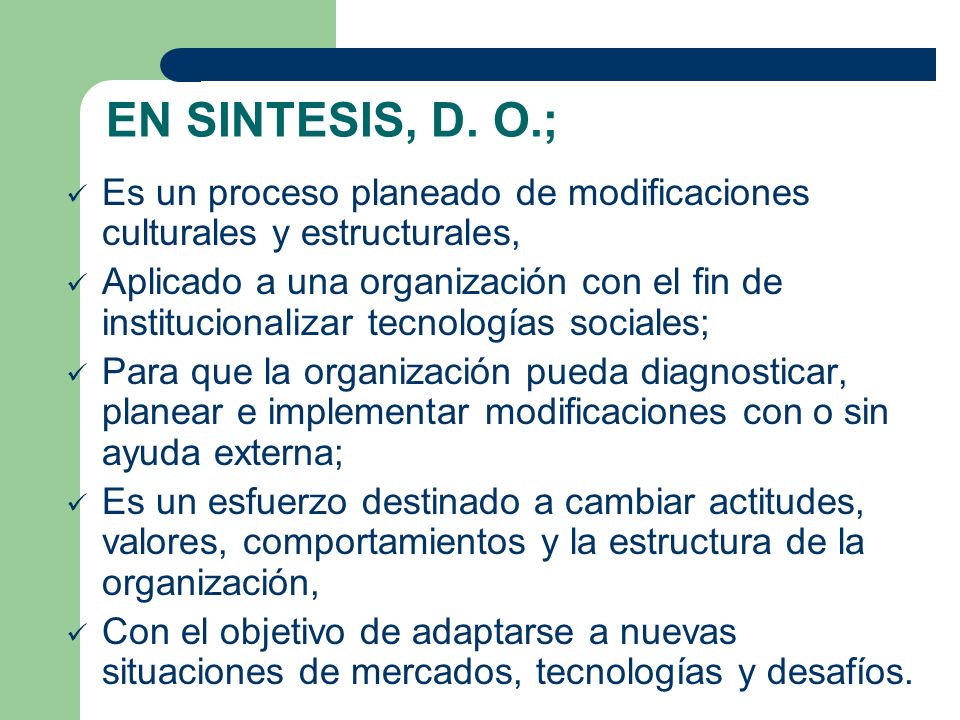 EN SINTESIS, D. O.;

✓ Es un proceso planeado de modificaciones culturales y estructurales,

✓ Aplicado a una organización con el fin de institucionalizar tecnologías sociales;

✓ Para que la organización pueda diagnosticar, planear e implementar modificaciones con o sin ayuda externa;

✓ Es un esfuerzo destinado a cambiar actitudes, valores, comportamientos y la estructura de la organización,

✓ Con el objetivo de adaptarse a nuevas situaciones de mercados, tecnologías y desafíos.